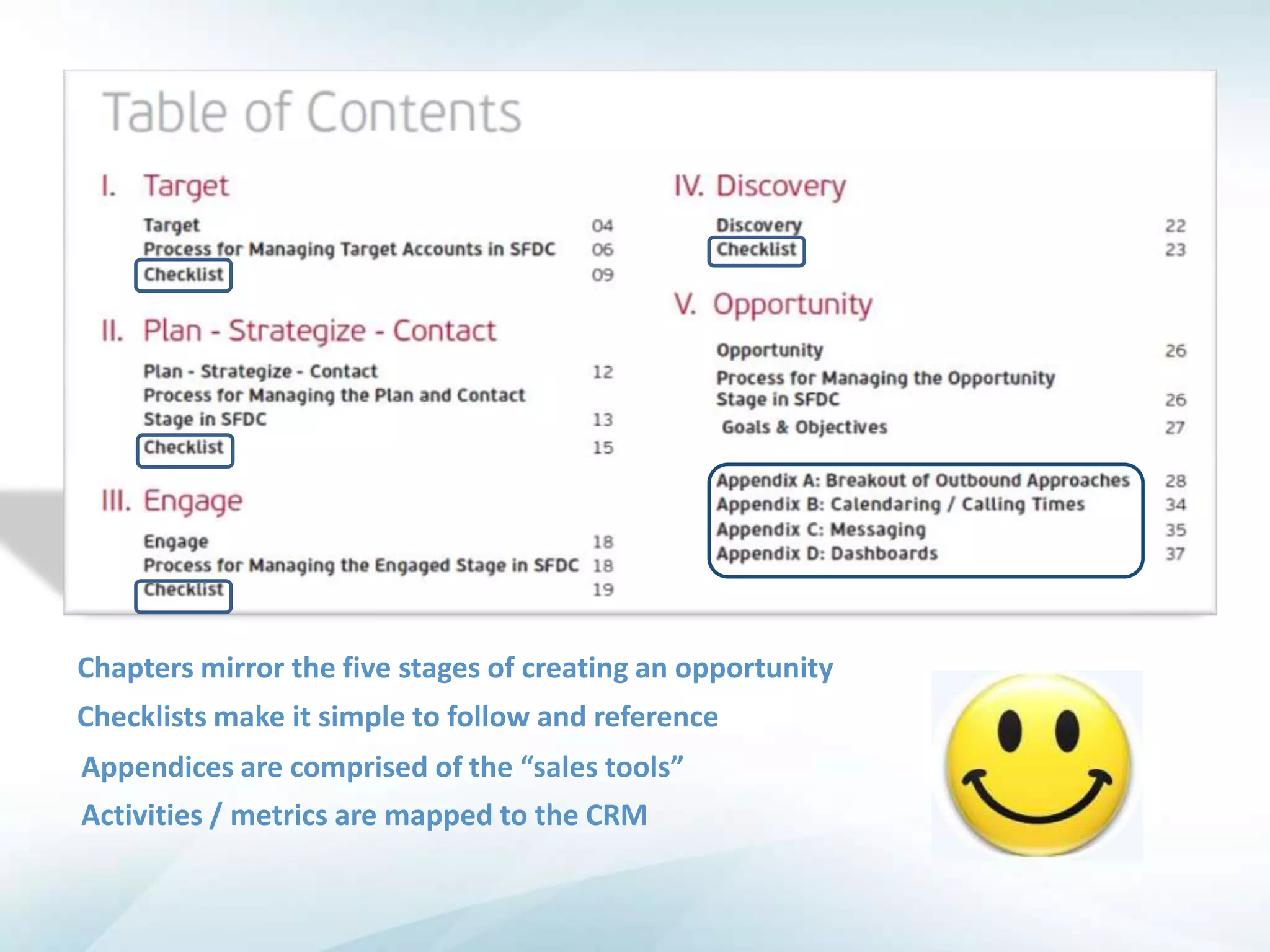 Table of Contents

I. Target

Target 04
Process for Managing Target Accounts in SFDC 06
Checklist 09

II. Plan - Strategize - Contact

Plan - Strategize - Contact 12
Process for Managing the Plan and Contact Stage in SFDC 13
Checklist 15

III. Engage

Engage 18
Process for Managing the Engaged Stage in SFDC 18
Checklist 19

IV. Discovery

Discovery 22
Checklist 23

V. Opportunity

Opportunity 26
Process for Managing the Opportunity Stage in SFDC 26
Goals & Objectives 27

Appendix A: Breakout of Outbound Approaches 28
Appendix B: Calendaring / Calling Times 34
Appendix C: Messaging 35
Appendix D: Dashboards 37

Chapters mirror the five stages of creating an opportunity
Checklists make it simple to follow and reference
Appendices are comprised of the “sales tools”
Activities / metrics are mapped to the CRM